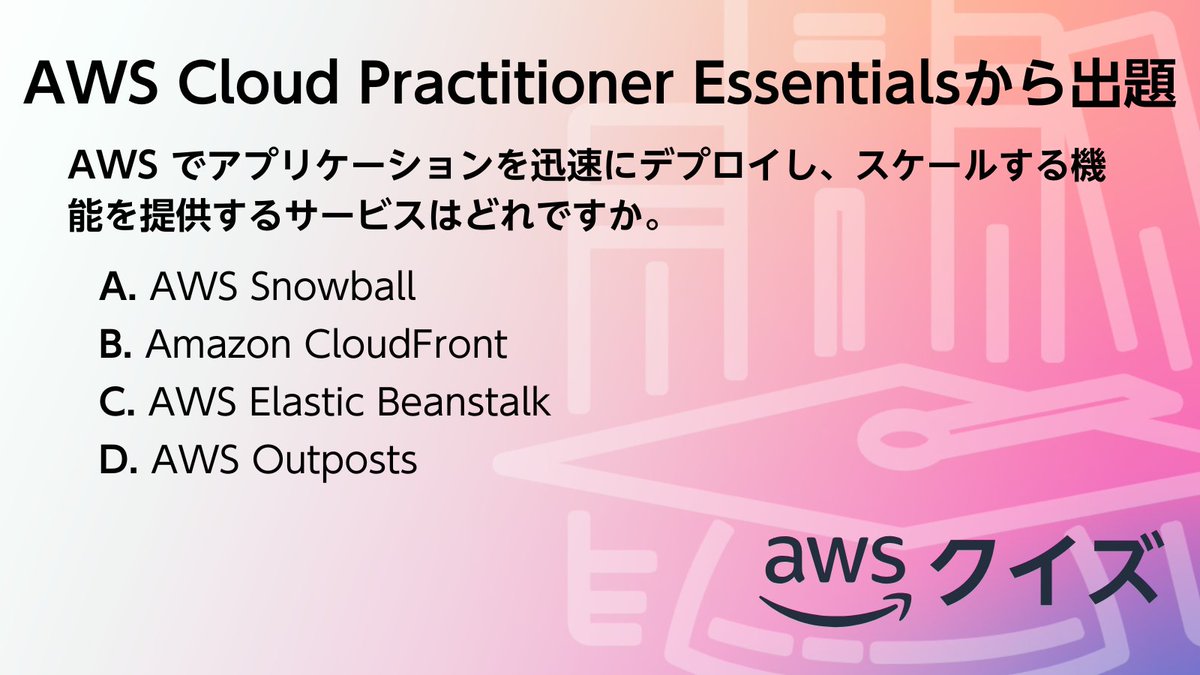 AWS Cloud Practitioner Essentialsから出題

AWS でアプリケーションを迅速にデプロイし、スケールする機能を提供するサービスはどれですか。

A. AWS Snowball
B. Amazon CloudFront
C. AWS Elastic Beanstalk
D. AWS Outposts

aws クイズ